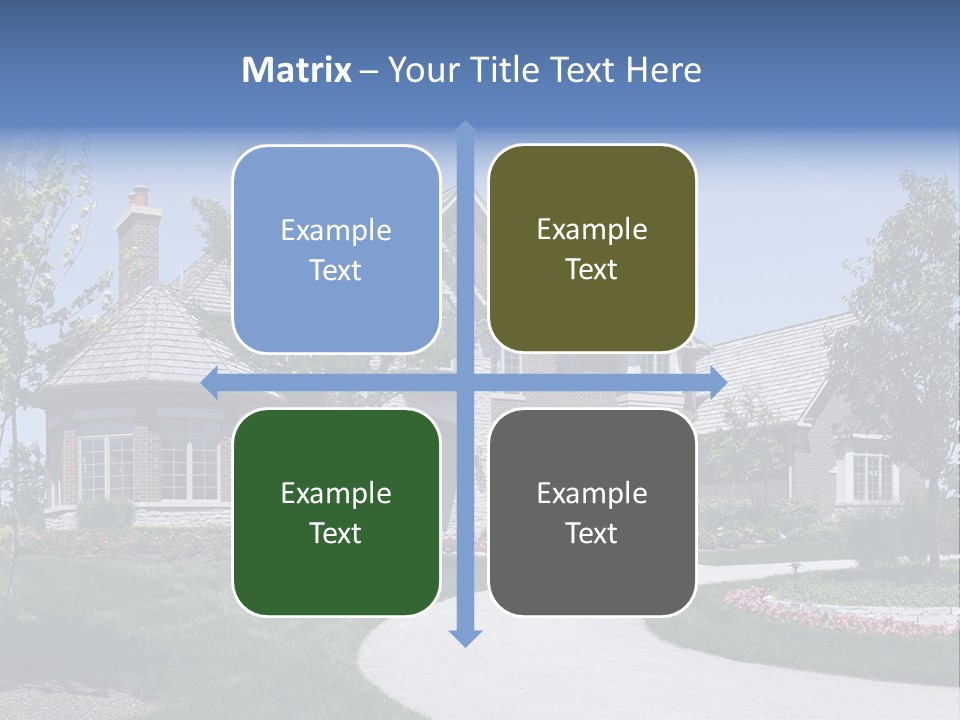 Matrix – Your Title Text Here

Example Text

Example Text

Example Text

Example Text